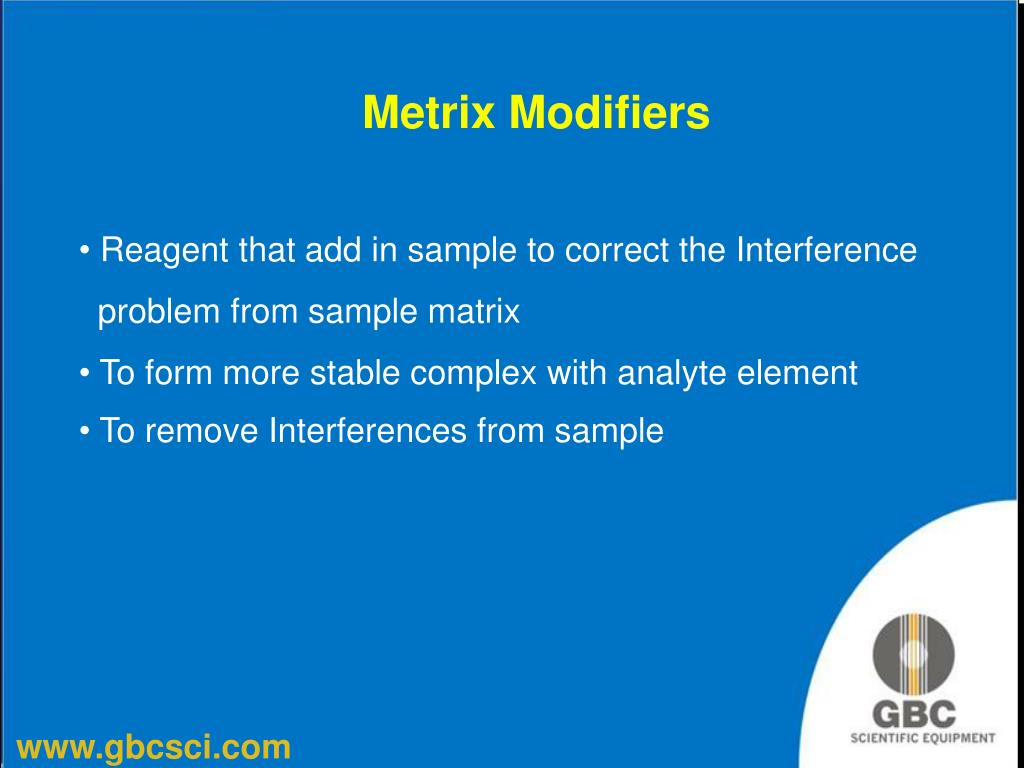 Metrix Modifiers

• Reagent that add in sample to correct the Interference problem from sample matrix

• To form more stable complex with analyte element

• To remove Interferences from sample

www.gbcsci.com

GBC
SCIENTIFIC EQUIPMENT